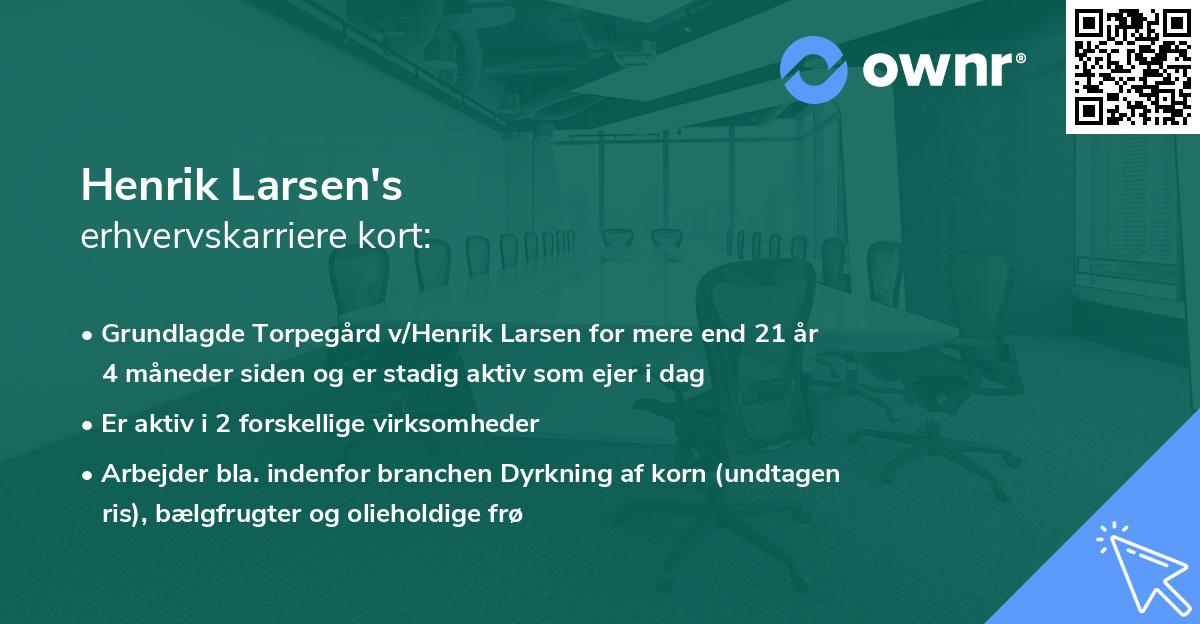 ownr®

Henrik Larsen's
erhvervskarriere kort:

• Grundlagde Torpegård v/Henrik Larsen for mere end 21 år 4 måneder siden og er stadig aktiv som ejer i dag
• Er aktiv i 2 forskellige virksomheder
• Arbejder bla. indenfor branchen Dyrkning af korn (undtagen ris), bælgfrugter og olieholdige frø